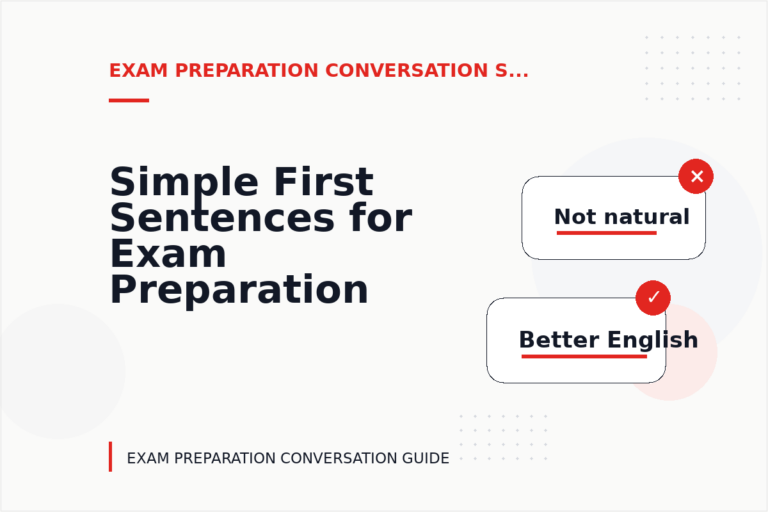 EXAM PREPARATION CONVERSATION S...

Simple First Sentences for Exam Preparation

✕
Not natural

✓
Better English

EXAM PREPARATION CONVERSATION GUIDE